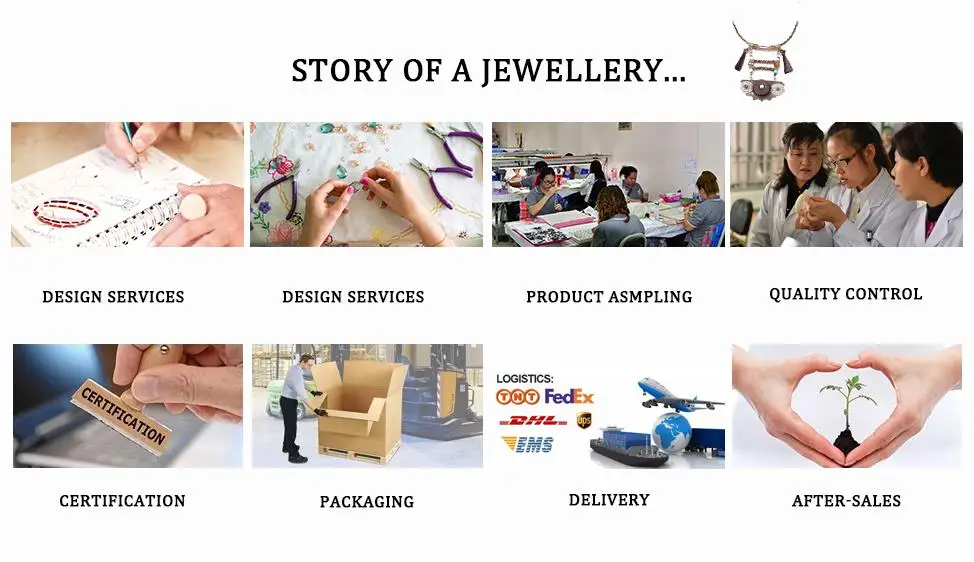 STORY OF A JEWELLERY...

DESIGN SERVICES

DESIGN SERVICES

PRODUCT ASMPLING

QUALITY CONTROL

CERTIFICATION

CERTIFICATION

PACKAGING

LOGISTICS:
TNT FedEx
DHL ups
EMS

DELIVERY

AFTER-SALES